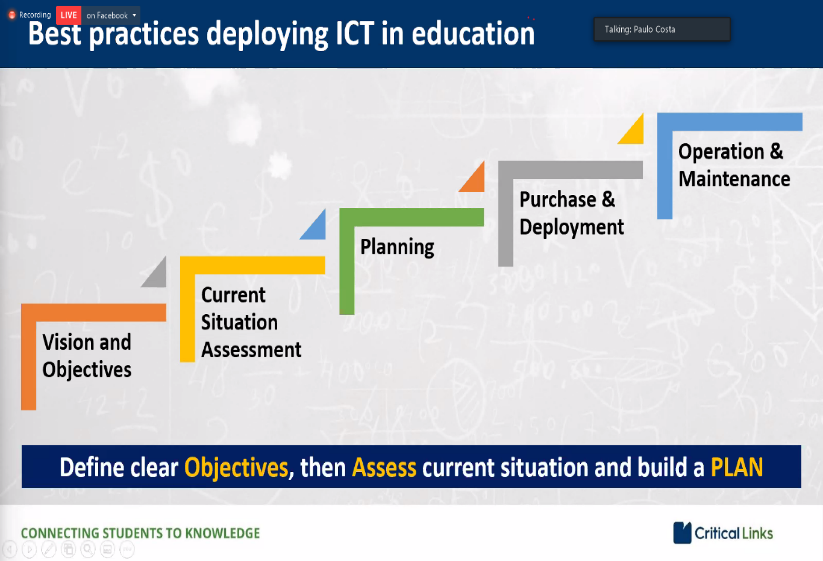 Recording LIVE on Facebook

Talking: Paulo Costa

Best practices deploying ICT in education

Vision and Objectives

Current Situation Assessment

Planning

Purchase & Deployment

Operation & Maintenance

Define clear Objectives, then Assess current situation and build a PLAN

CONNECTING STUDENTS TO KNOWLEDGE

Critical Links